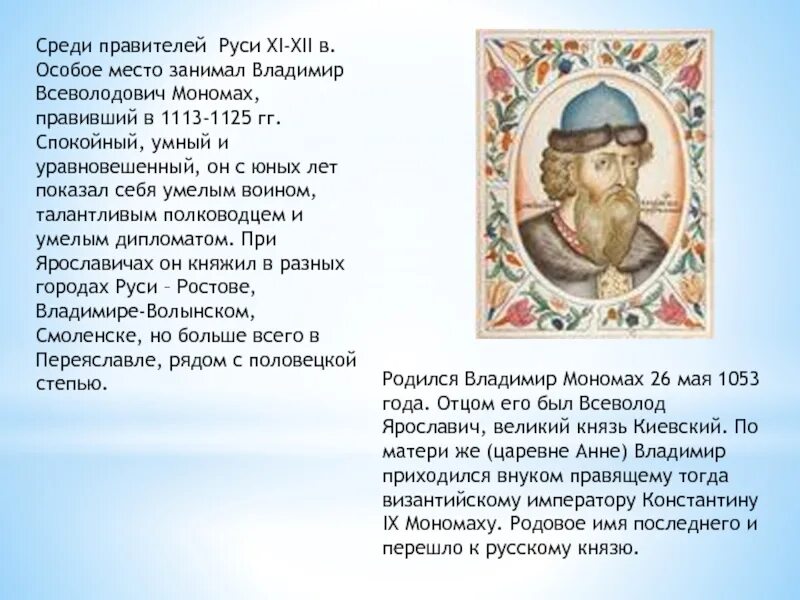 Среди правителей Руси XI-XII в. Особое место занимал Владимир Всеволодович Мономах, правивший в 1113-1125 гг. Спокойный, умный и уравновешенный, он с юных лет показал себя умелым воином, талантливым полководцем и умелым дипломатом. При Ярославичах он княжил в разных городах Руси – Ростове, Владимире-Волынском, Смоленске, но больше всего в Переяславле, рядом с половецкой степью.

Родился Владимир Мономах 26 мая 1053 года. Отцом его был Всеволод Ярославич, великий князь Киевский. По матери же (царевне Анне) Владимир приходился внуком правящему тогда византийскому императору Константину IX Мономаху. Родовое имя последнего и перешло к русскому князю.